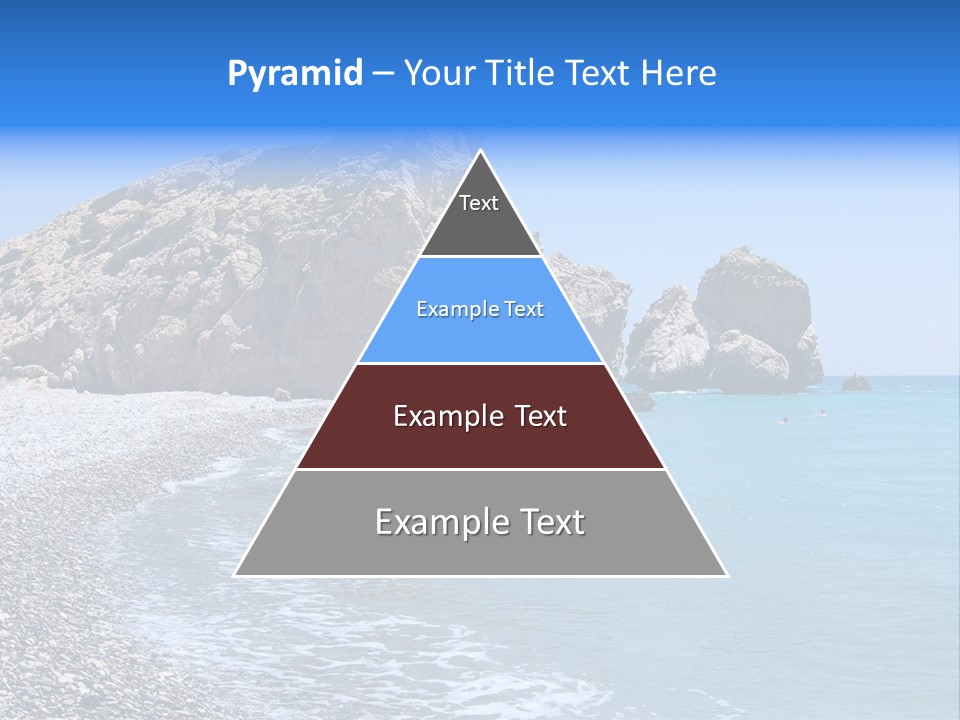 Pyramid – Your Title Text Here

Text

Example Text

Example Text

Example Text